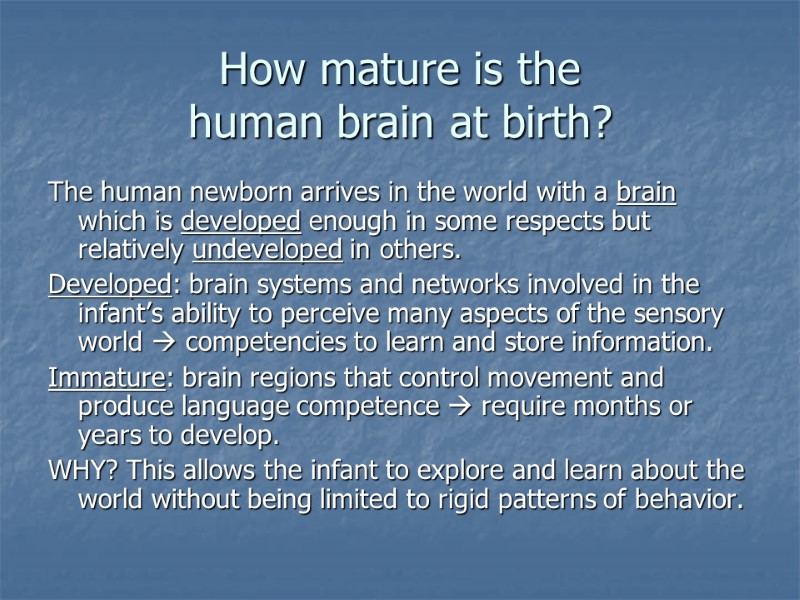 How mature is the human brain at birth?

The human newborn arrives in the world with a brain which is developed enough in some respects but relatively undeveloped in others.

Developed: brain systems and networks involved in the infant's ability to perceive many aspects of the sensory world → competencies to learn and store information.

Immature: brain regions that control movement and produce language competence → require months or years to develop.

WHY? This allows the infant to explore and learn about the world without being limited to rigid patterns of behavior.